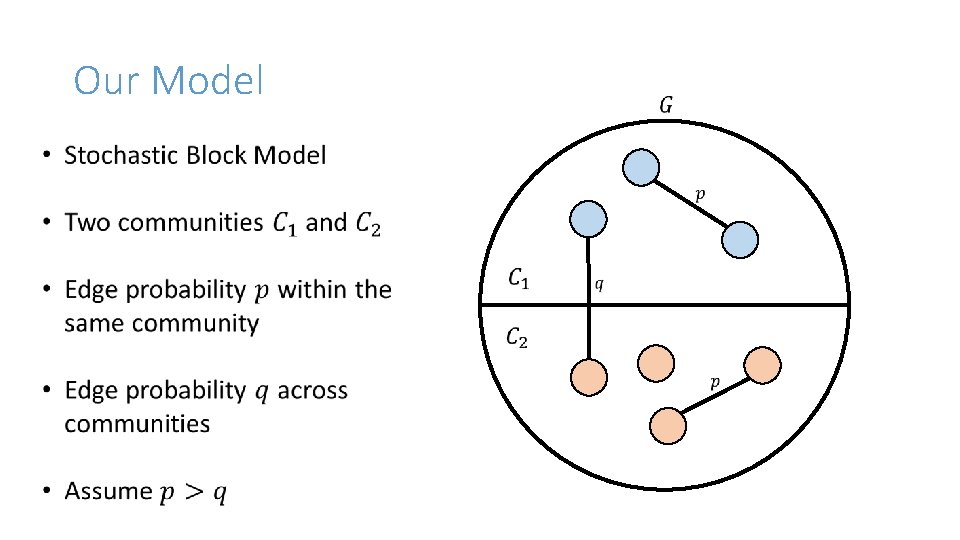 Our Model

• Stochastic Block Model

• Two communities $C_1$ and $C_2$

• Edge probability $p$ within the same community

• Edge probability $q$ across communities

• Assume $p > q$

$G$

$p$

$C_1$

$q$

$C_2$

$p$